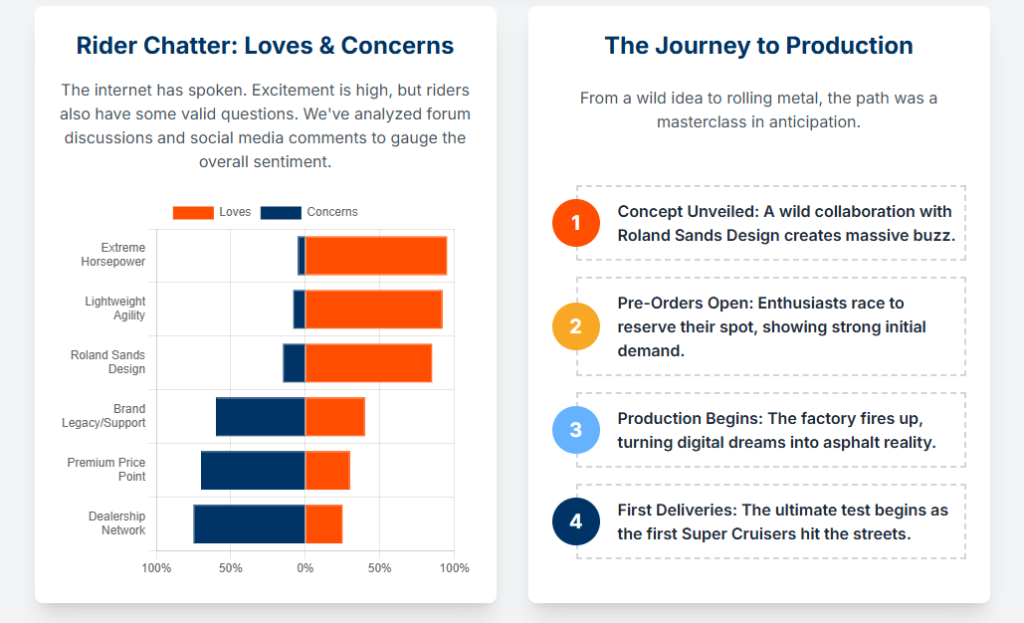 Rider Chatter: Loves & Concerns

The internet has spoken. Excitement is high, but riders also have some valid questions. We've analyzed forum discussions and social media comments to gauge the overall sentiment.

Loves Concerns

Extreme Horsepower

Lightweight Agility

Roland Sands Design

Brand Legacy/Support

Premium Price Point

Dealership Network

100% 50% 0% 50% 100%

The Journey to Production

From a wild idea to rolling metal, the path was a masterclass in anticipation.

1 Concept Unveiled: A wild collaboration with Roland Sands Design creates massive buzz.

2 Pre-Orders Open: Enthusiasts race to reserve their spot, showing strong initial demand.

3 Production Begins: The factory fires up, turning digital dreams into asphalt reality.

4 First Deliveries: The ultimate test begins as the first Super Cruisers hit the streets.